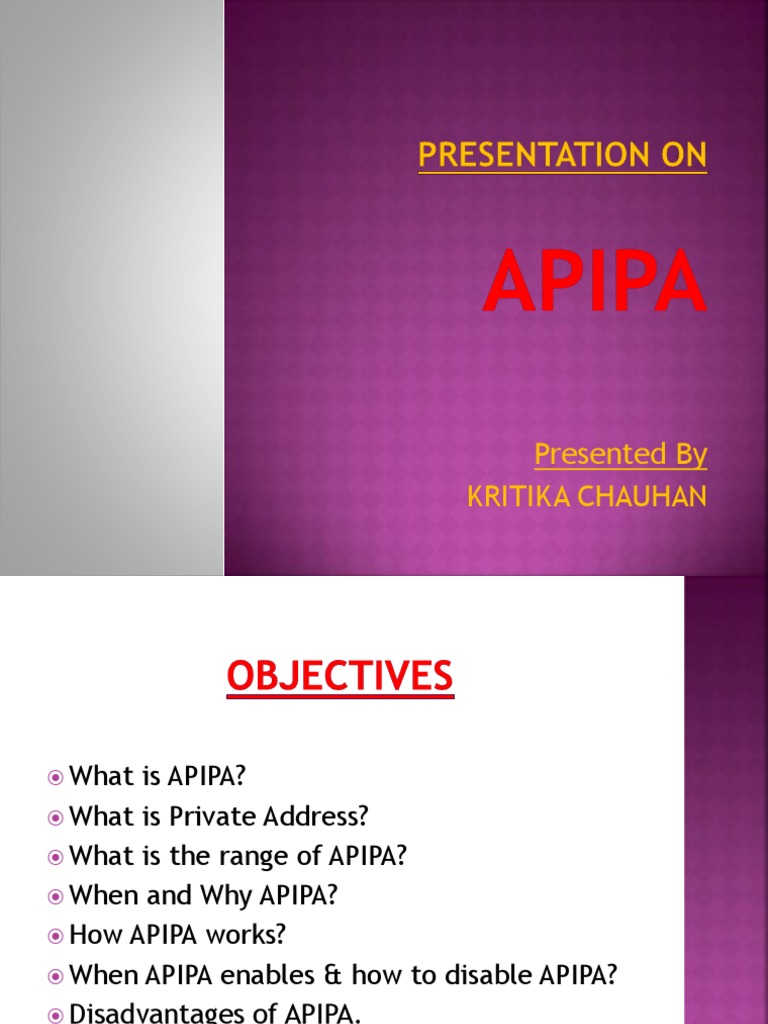 PRESENTATION ON

APIPA

Presented By
KRITIKA CHAUHAN

OBJECTIVES

What is APIPA?
What is Private Address?
What is the range of APIPA?
When and Why APIPA?
How APIPA works?
When APIPA enables & how to disable APIPA?
Disadvantages of APIPA.